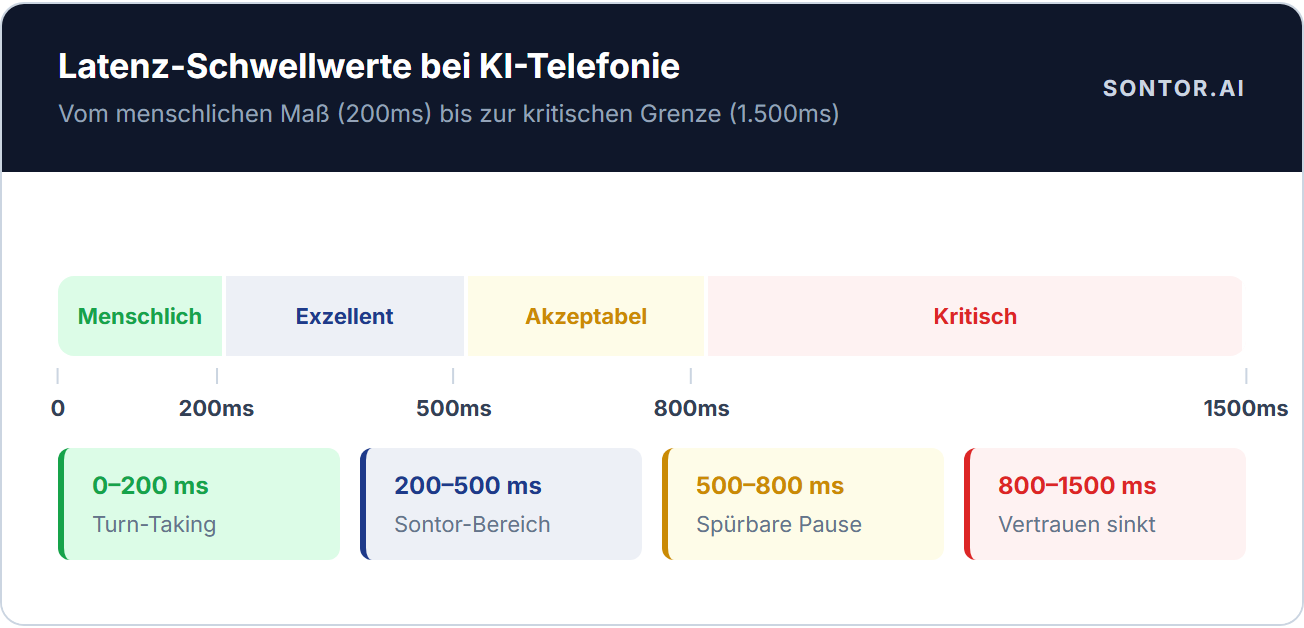 Latenz-Schwellwerte bei KI-Telefonie
Vom menschlichen Maß (200ms) bis zur kritischen Grenze (1.500ms)

SONTOR.AI

Menschlich
Exzellent
Akzeptabel
Kritisch

0
200ms
500ms
800ms
1500ms

0–200 ms
Turn-Taking

200–500 ms
Sontor-Bereich

500–800 ms
Spürbare Pause

800–1500 ms
Vertrauen sinkt